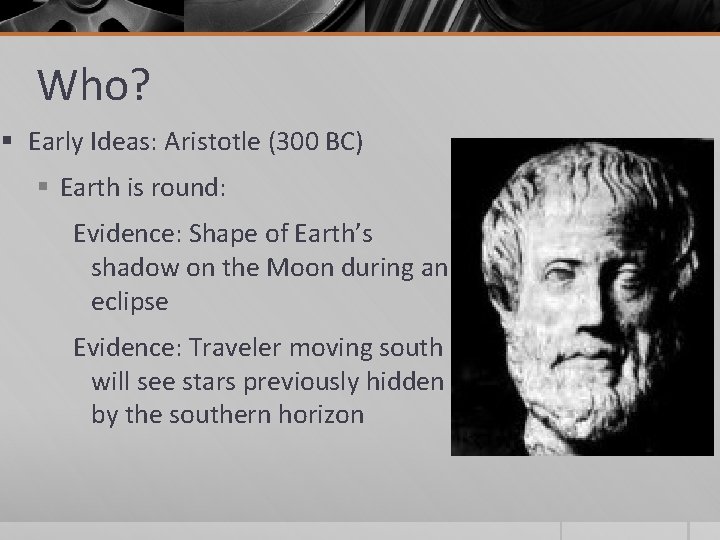 Who?

▪ Early Ideas: Aristotle (300 BC)

▪ Earth is round:

Evidence: Shape of Earth's shadow on the Moon during an eclipse

Evidence: Traveler moving south will see stars previously hidden by the southern horizon